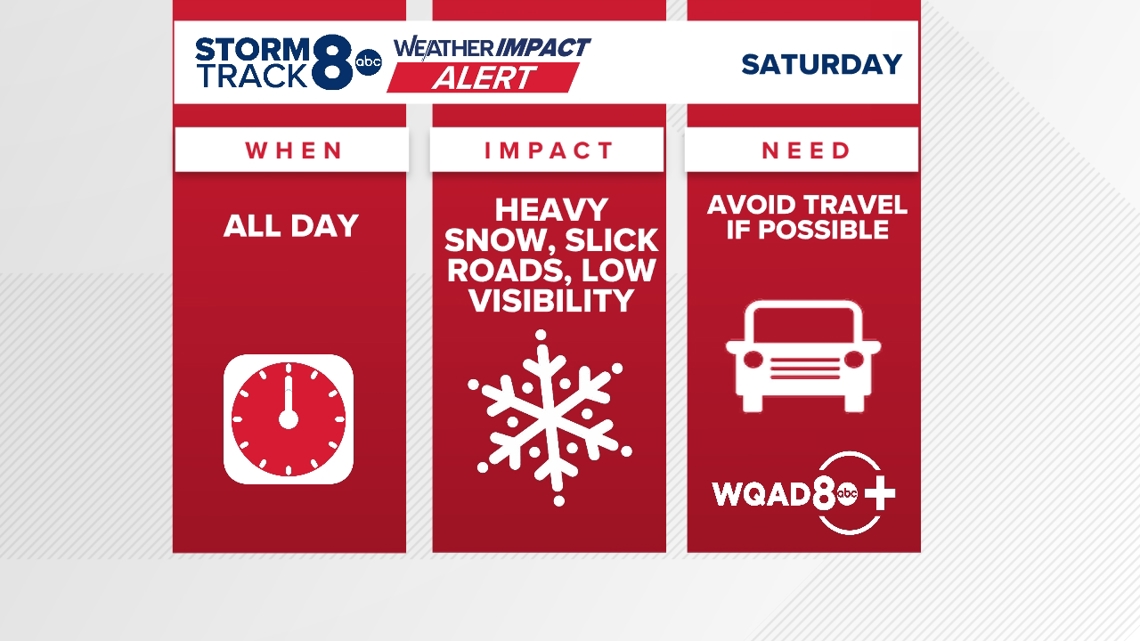 STORM TRACK 8 abc
WEATHER IMPACT ALERT
SATURDAY

WHEN
ALL DAY

IMPACT
HEAVY SNOW, SLICK ROADS, LOW VISIBILITY

NEED
AVOID TRAVEL IF POSSIBLE

WQAD 8 abc +